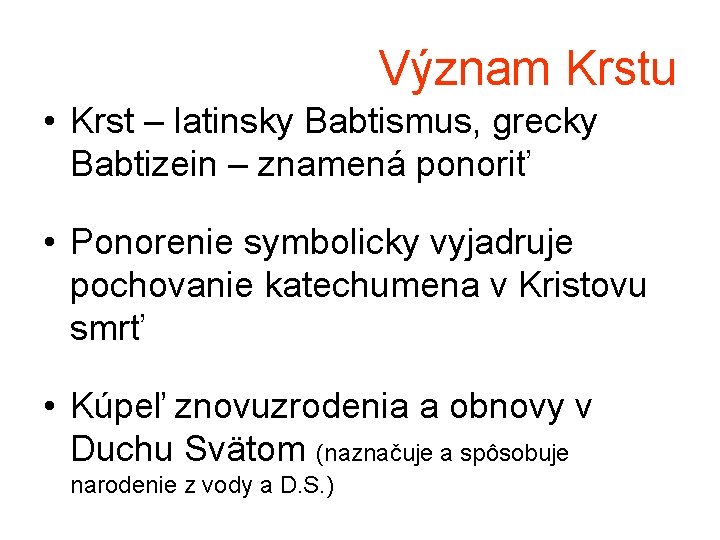 Význam Krstu

• Krst – latinsky Babtismus, grecky Babtizein – znamená ponoriť

• Ponorenie symbolicky vyjadruje pochovanie katechumena v Kristovu smrť

• Kúpeľ znovuzrodenia a obnovy v Duchu Svätom (naznačuje a spôsobuje narodenie z vody a D.S.)